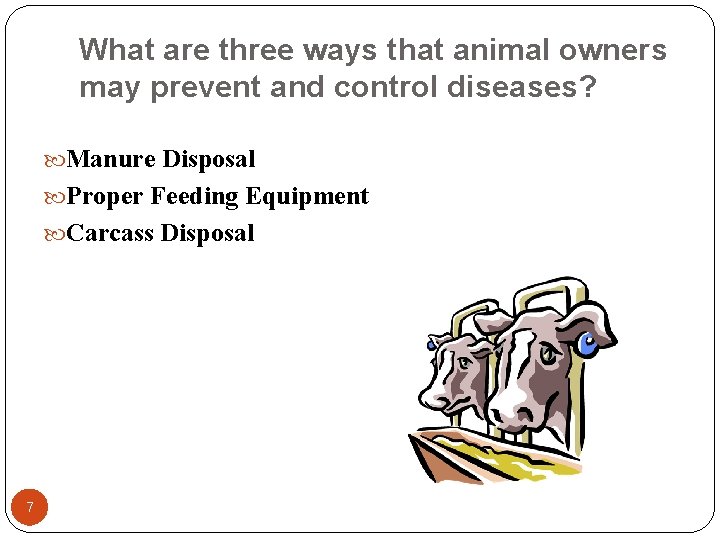 What are three ways that animal owners may prevent and control diseases?

Manure Disposal
Proper Feeding Equipment
Carcass Disposal

7